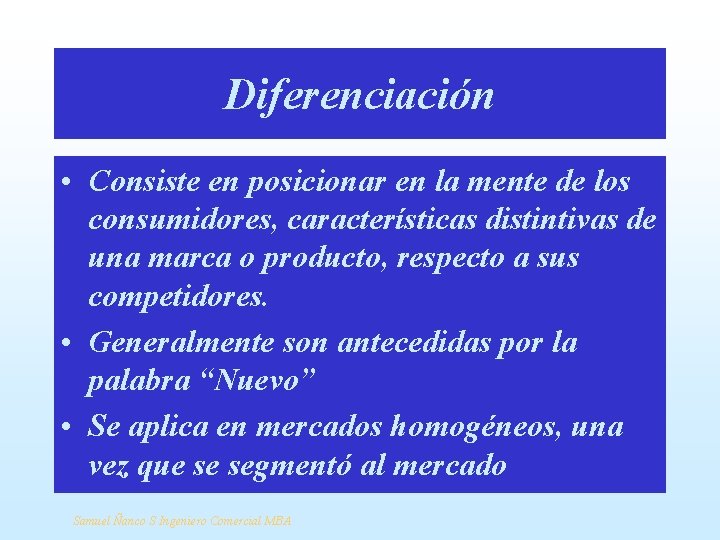 Diferenciación

• Consiste en posicionar en la mente de los consumidores, características distintivas de una marca o producto, respecto a sus competidores.

• Generalmente son antecedidas por la palabra “Nuevo”

• Se aplica en mercados homogéneos, una vez que se segmentó al mercado

Samuel Ñanco S Ingeniero Comercial MBA